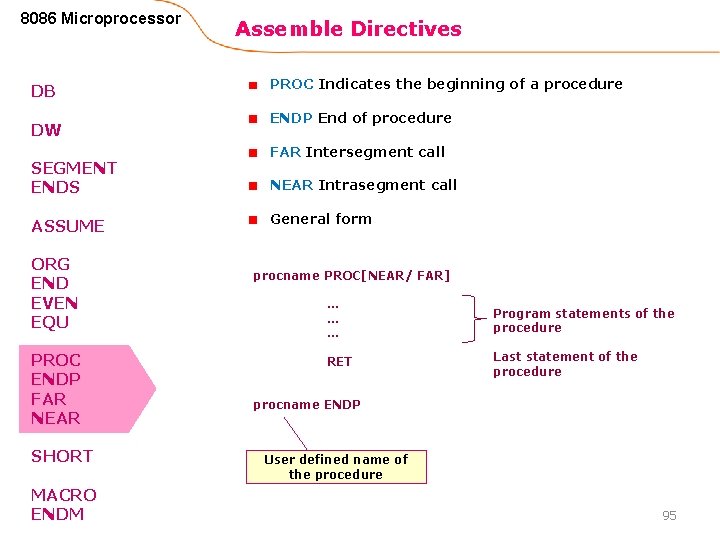 8086 Microprocessor

Assemble Directives

DB

DW

SEGMENT
ENDS

ASSUME

ORG
END
EVEN
EQU

PROC
ENDP
FAR
NEAR

SHORT

MACRO
ENDM

PROC Indicates the beginning of a procedure

ENDP End of procedure

FAR Intersegment call

NEAR Intrasegment call

General form

procname PROC[NEAR/ FAR]

…
…
…

Program statements of the procedure

RET

Last statement of the procedure

procname ENDP

User defined name of the procedure

95